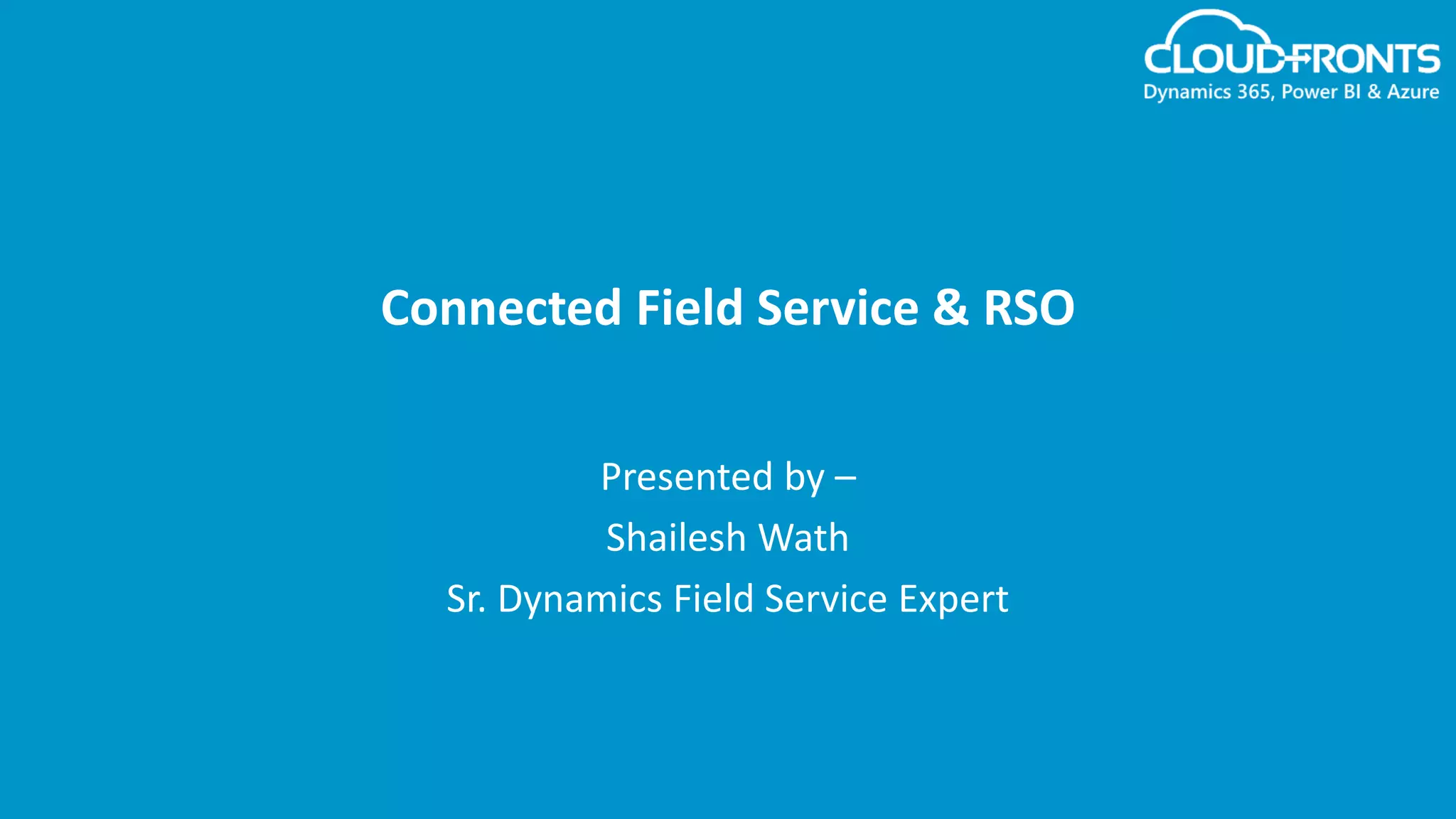 CLOUDFRONTS
Dynamics 365, Power BI & Azure

Connected Field Service & RSO

Presented by –
Shailesh Wath
Sr. Dynamics Field Service Expert